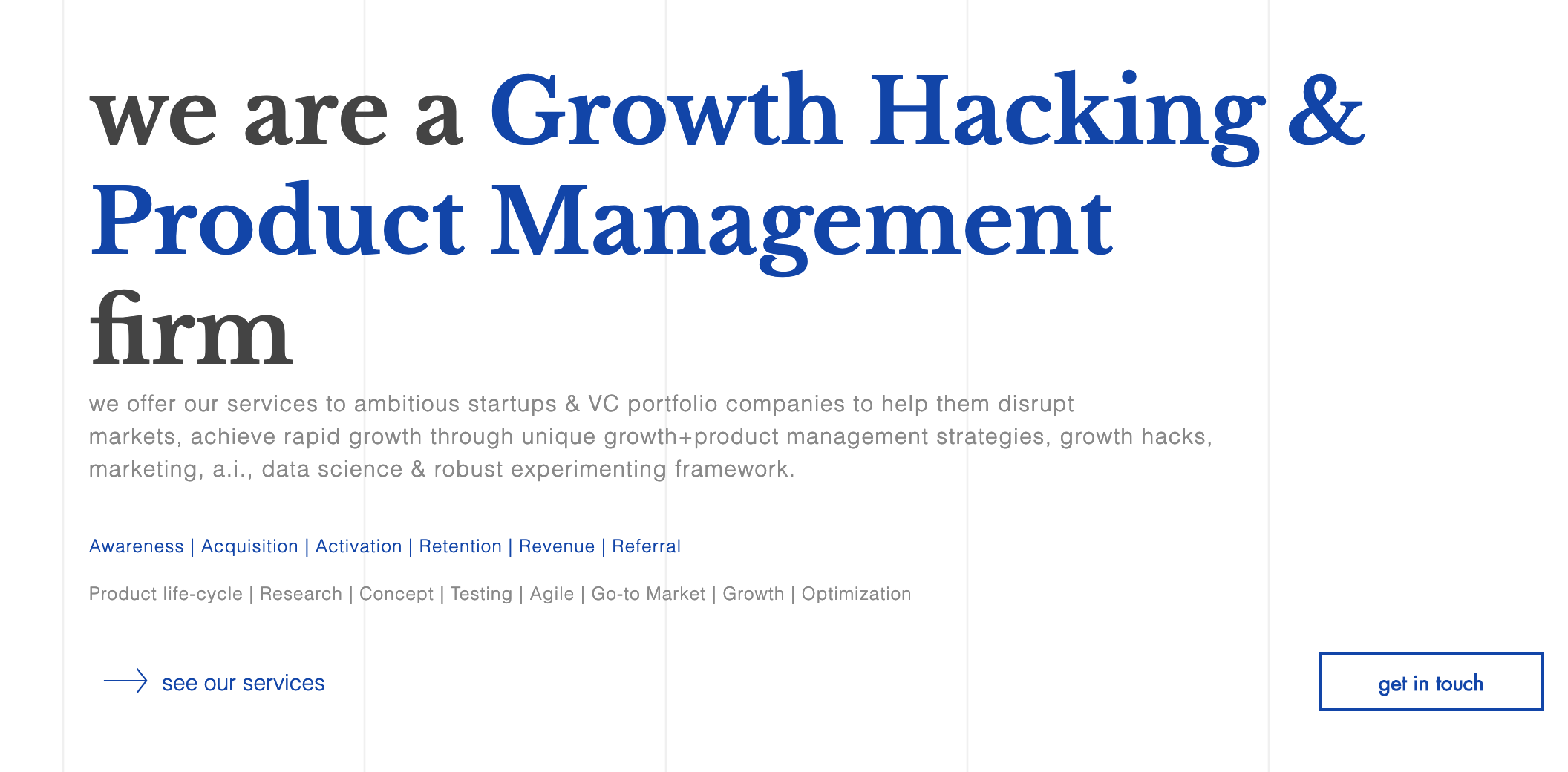 we are a Growth Hacking & Product Management firm

we offer our services to ambitious startups & VC portfolio companies to help them disrupt markets, achieve rapid growth through unique growth+product management strategies, growth hacks, marketing, a.i., data science & robust experimenting framework.

Awareness | Acquisition | Activation | Retention | Revenue | Referral

Product life-cycle | Research | Concept | Testing | Agile | Go-to Market | Growth | Optimization

see our services

get in touch